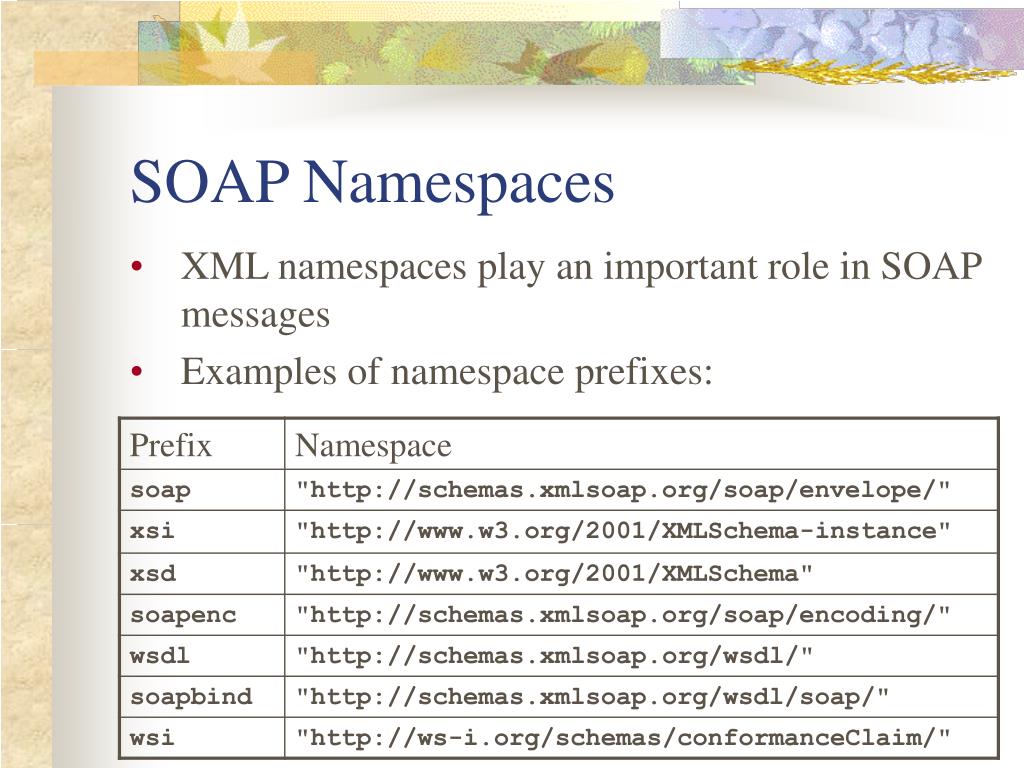 SOAP Namespaces

• XML namespaces play an important role in SOAP messages

• Examples of namespace prefixes:

| Prefix | Namespace |
|---|---|
| soap | "http://schemas.xmlsoap.org/soap/envelope/" |
| xsi | "http://www.w3.org/2001/XMLSchema-instance" |
| xsd | "http://www.w3.org/2001/XMLSchema" |
| soapenc | "http://schemas.xmlsoap.org/soap/encoding/" |
| wsdl | "http://schemas.xmlsoap.org/wsdl/" |
| soapbind | "http://schemas.xmlsoap.org/wsdl/soap/" |
| wsi | "http://ws-i.org/schemas/conformanceClaim/" |